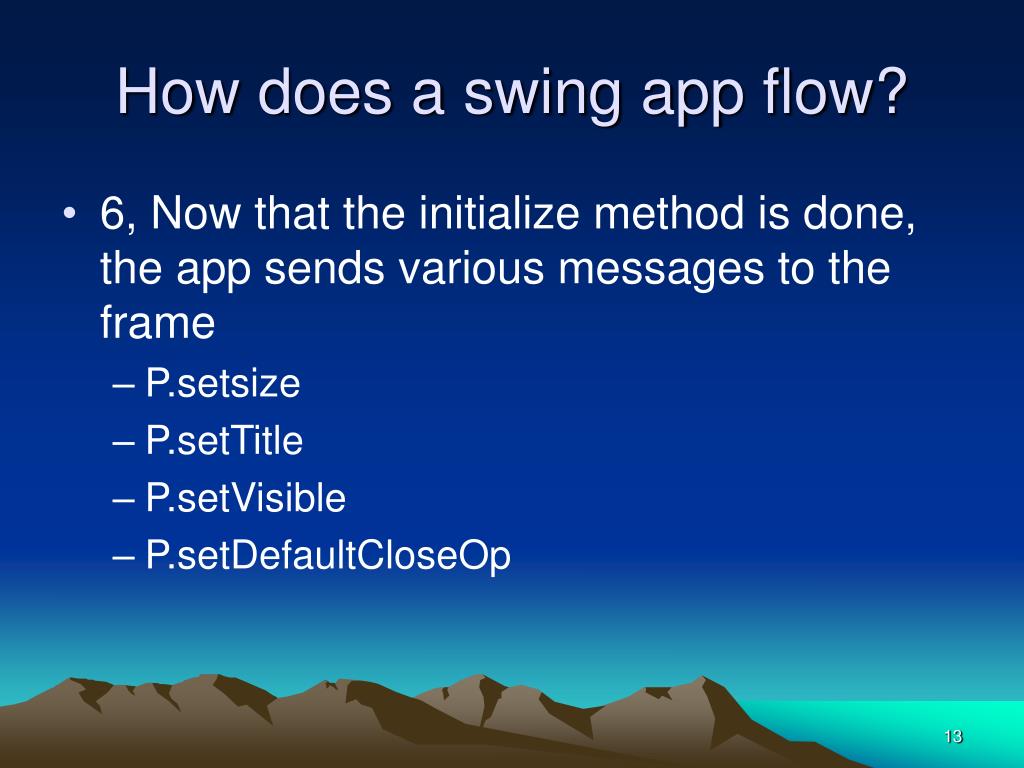 How does a swing app flow?

• 6, Now that the initialize method is done, the app sends various messages to the frame

– P.setsize

– P.setTitle

– P.setVisible

– P.setDefaultCloseOp

13